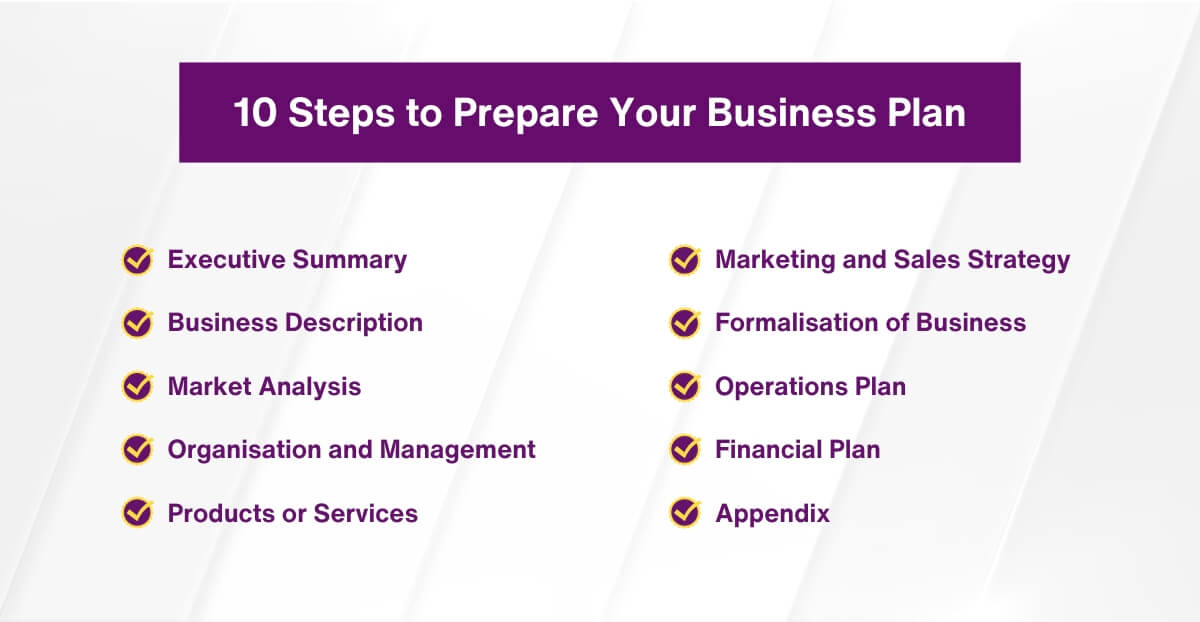 10 Steps to Prepare Your Business Plan

Executive Summary

Business Description

Market Analysis

Organisation and Management

Products or Services

Marketing and Sales Strategy

Formalisation of Business

Operations Plan

Financial Plan

Appendix